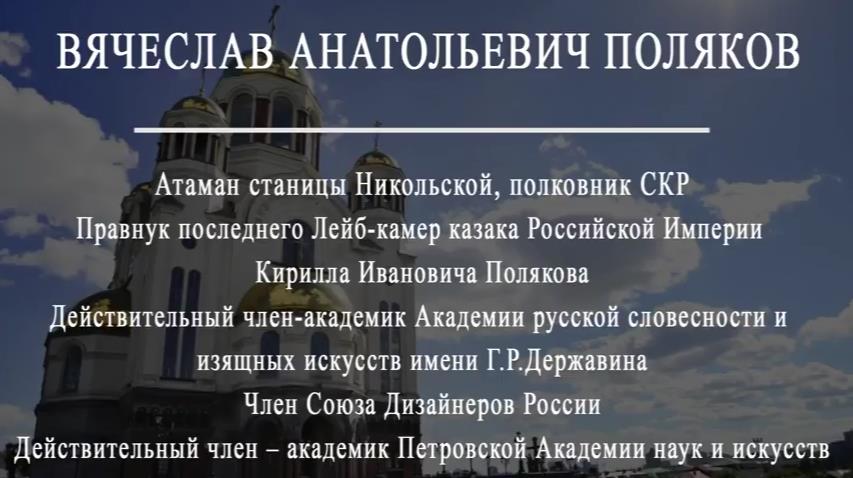 ВЯЧЕСЛАВ АНАТОЛЬЕВИЧ ПОЛЯКОВ

Атаман станицы Никольской, полковник СКР
Правнук последнего Лейб-камер казака Российской Империи
Кирилла Ивановича Полякова
Действительный член-академик Академии русской словесности и изящных искусств имени Г.Р.Державина
Член Союза Дизайнеров России
Действительный член – академик Петровской Академии наук и искусств